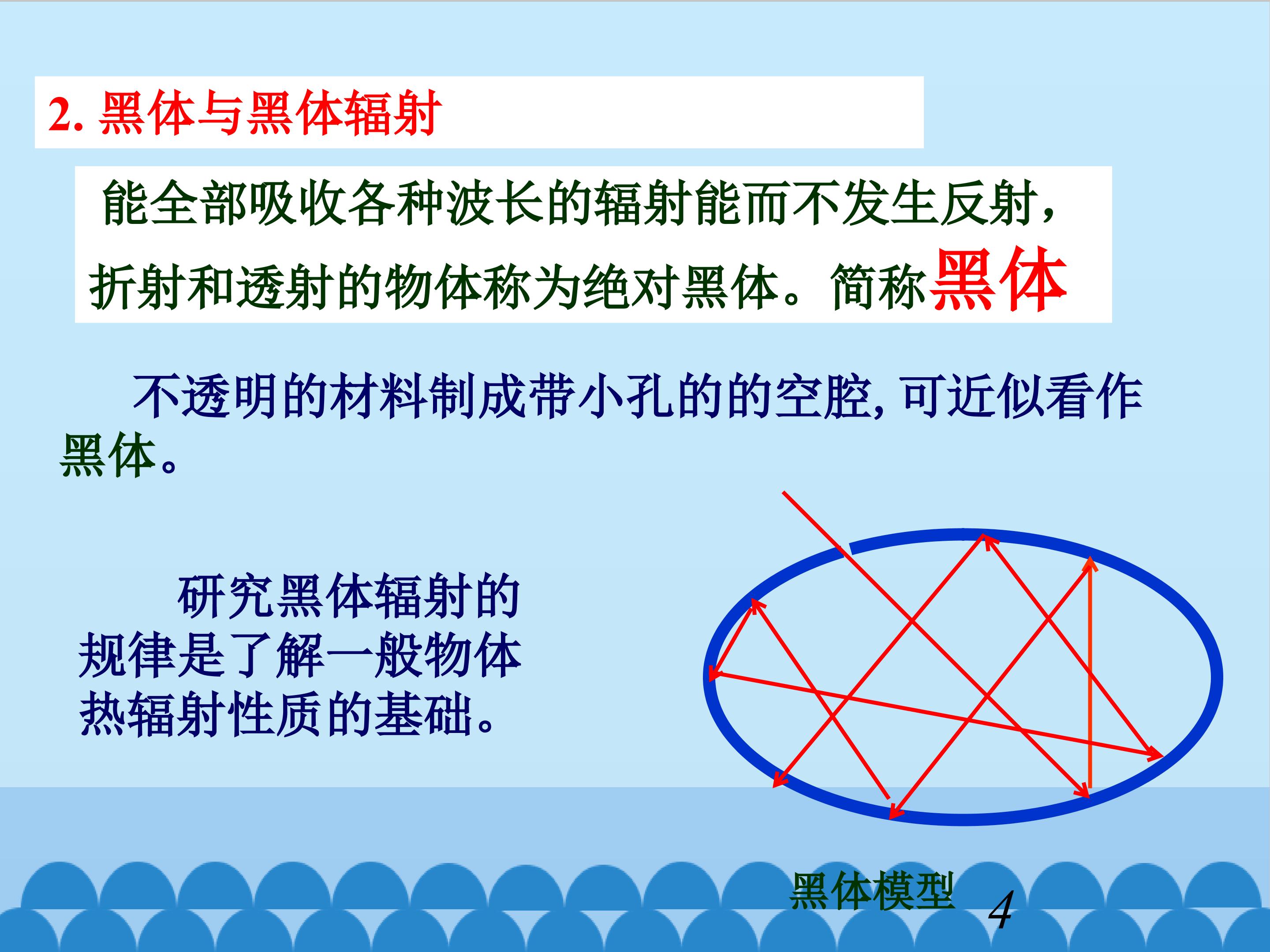 2. 黑体与黑体辐射

能全部吸收各种波长的辐射能而不发生反射，折射和透射的物体称为绝对黑体。简称黑体

不透明的材料制成带小孔的的空腔, 可近似看作黑体。

研究黑体辐射的规律是了解一般物体热辐射性质的基础。

黑体模型

4